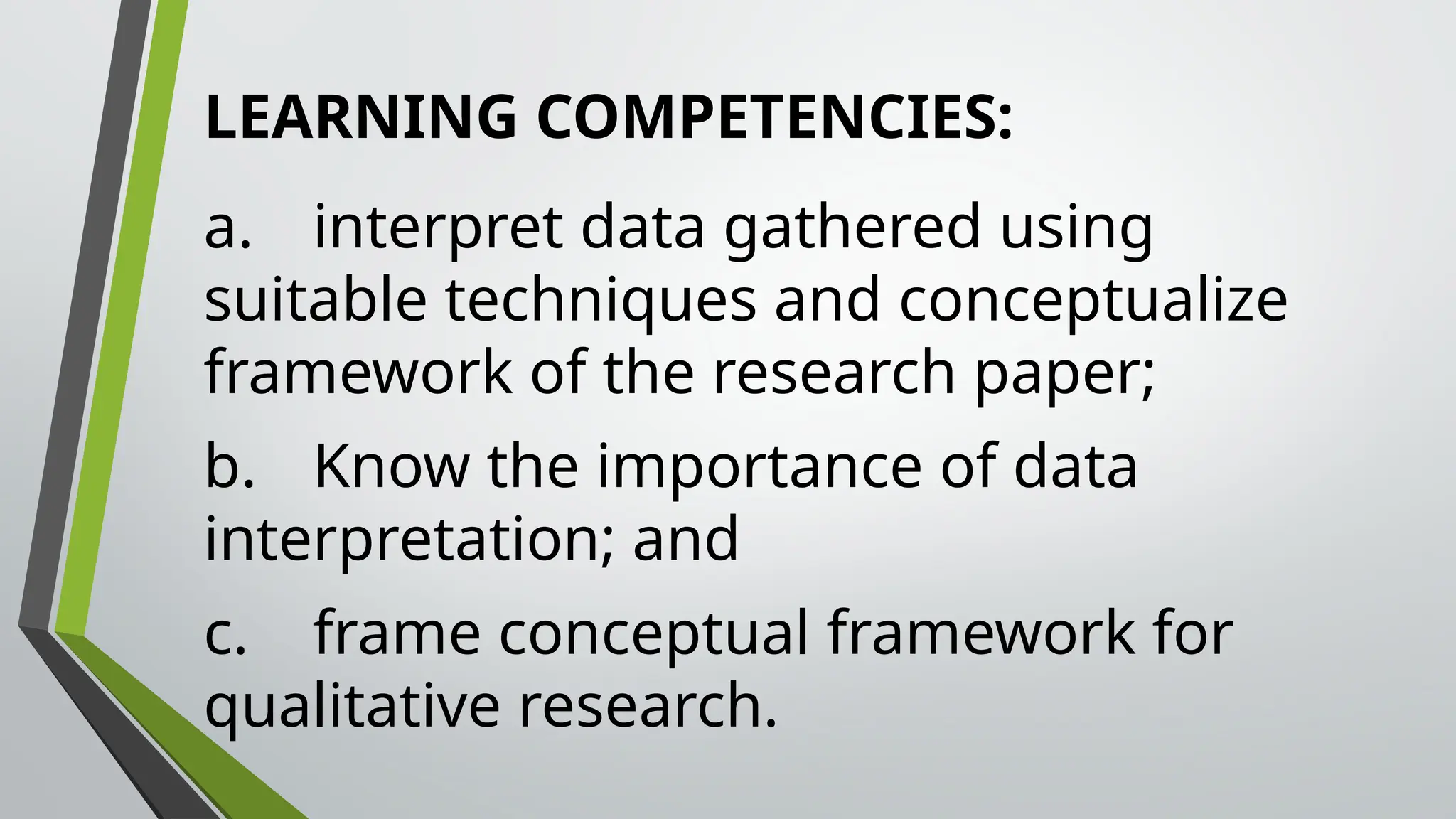 LEARNING COMPETENCIES:

a. interpret data gathered using suitable techniques and conceptualize framework of the research paper;

b. Know the importance of data interpretation; and

c. frame conceptual framework for qualitative research.